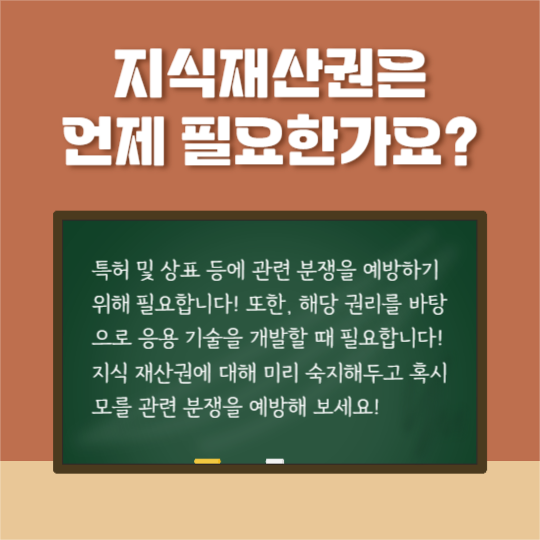 지식재산권은
언제 필요한가요?

특허 및 상표 등에 관련 분쟁을 예방하기 위해 필요합니다! 또한, 해당 권리를 바탕으로 응용 기술을 개발할 때 필요합니다! 지식 재산권에 대해 미리 숙지해두고 혹시 모를 관련 분쟁을 예방해 보세요!